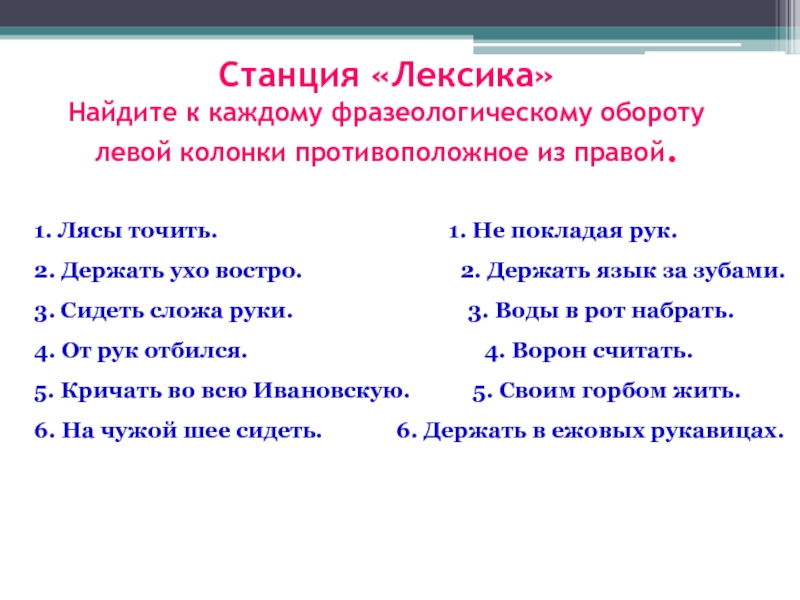 Станция «Лексика»
Найдите к каждому фразеологическому обороту левой колонки противоположное из правой.

1. Лясы точить.
2. Держать ухо востро.
3. Сидеть сложа руки.
4. От рук отбился.
5. Кричать во всю Ивановскую.
6. На чужой шее сидеть.

1. Не покладая рук.
2. Держать язык за зубами.
3. Воды в рот набрать.
4. Ворон считать.
5. Своим горбом жить.
6. Держать в ежовых рукавицах.